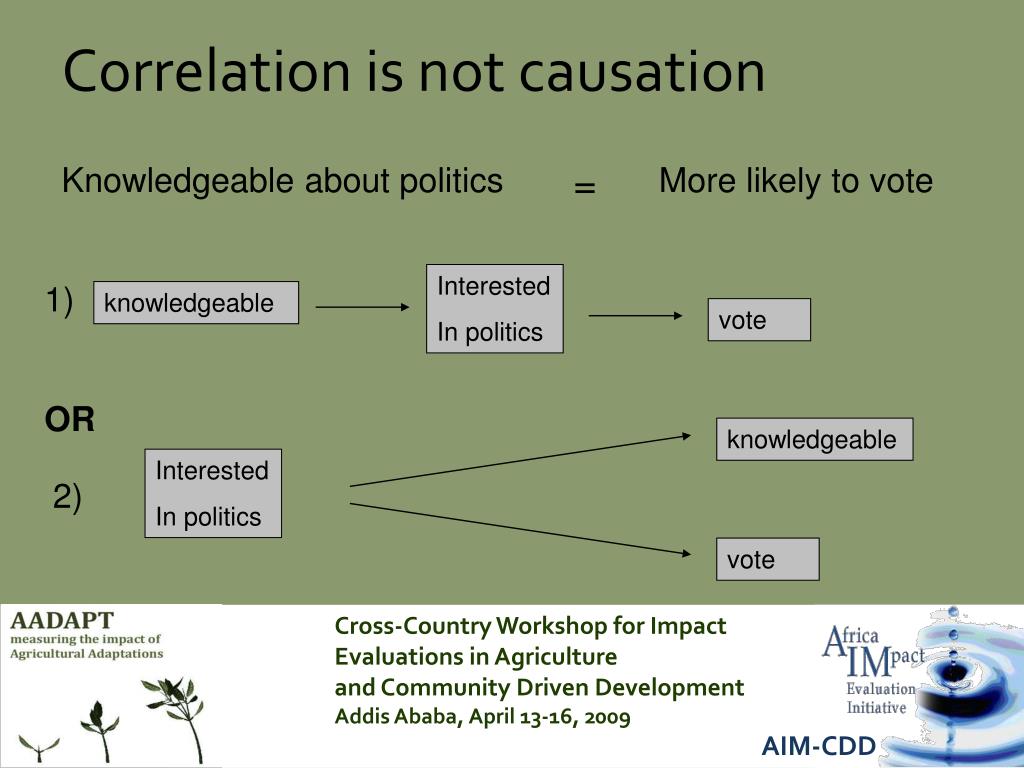 Correlation is not causation

Knowledgeable about politics = More likely to vote

1) knowledgeable

Interested
In politics

vote

OR

2) Interested
In politics

knowledgeable

vote

AADAPT
measuring the impact of
Agricultural Adaptations

Cross-Country Workshop for Impact Evaluations in Agriculture
and Community Driven Development
Addis Ababa, April 13-16, 2009

Africa IMpact Evaluation Initiative

AIM-CDD